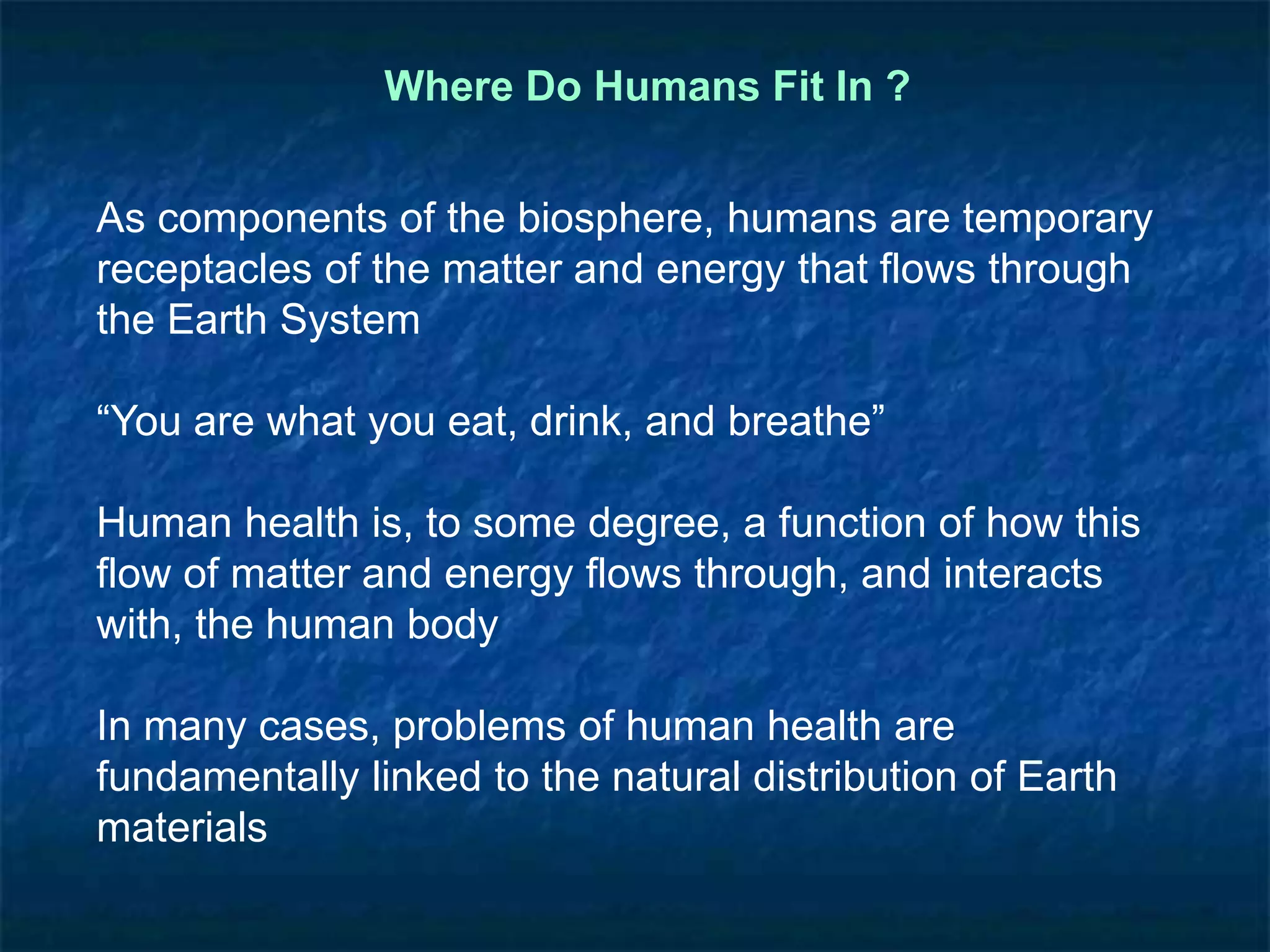 Where Do Humans Fit In ?

As components of the biosphere, humans are temporary receptacles of the matter and energy that flows through the Earth System

“You are what you eat, drink, and breathe”

Human health is, to some degree, a function of how this flow of matter and energy flows through, and interacts with, the human body

In many cases, problems of human health are fundamentally linked to the natural distribution of Earth materials